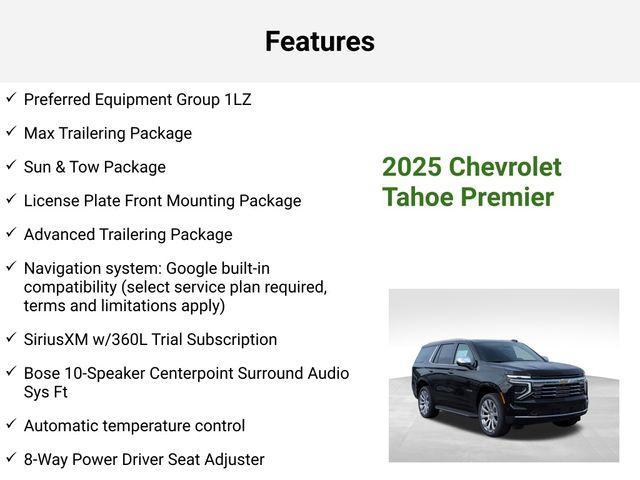 Features

✓ Preferred Equipment Group 1LZ

✓ Max Trailering Package

✓ Sun & Tow Package

✓ License Plate Front Mounting Package

✓ Advanced Trailering Package

✓ Navigation system: Google built-in compatibility (select service plan required, terms and limitations apply)

✓ SiriusXM w/360L Trial Subscription

✓ Bose 10-Speaker Centerpoint Surround Audio Sys Ft

✓ Automatic temperature control

✓ 8-Way Power Driver Seat Adjuster

2025 Chevrolet Tahoe Premier